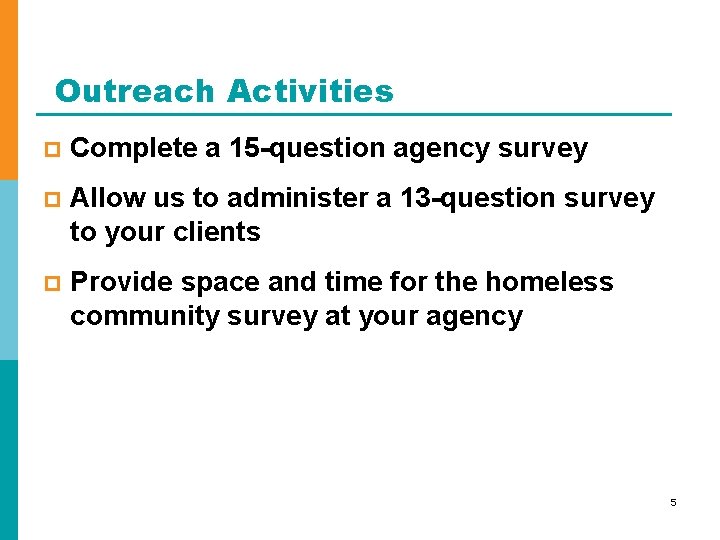 Outreach Activities

Complete a 15-question agency survey

Allow us to administer a 13-question survey to your clients

Provide space and time for the homeless community survey at your agency

5